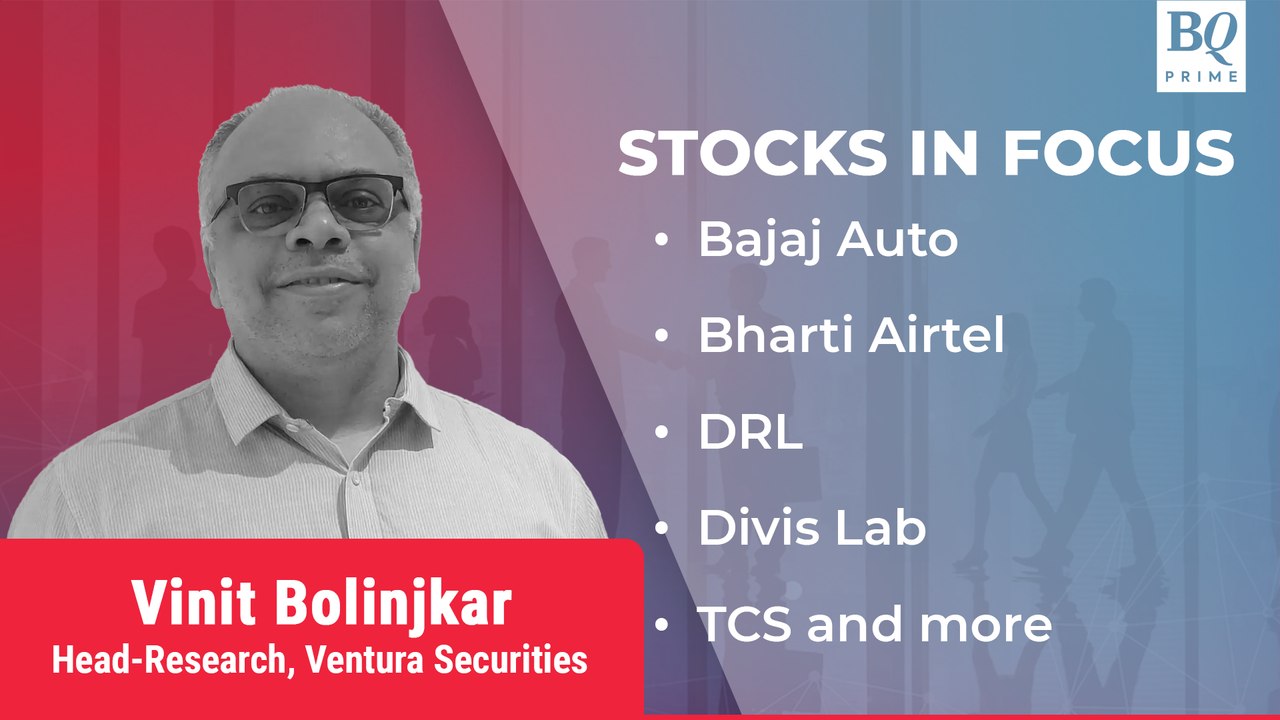 BQ
PRIME

STOCKS IN FOCUS

• Bajaj Auto
• Bharti Airtel
• DRL
• Divis Lab
• TCS and more

Vinit Bolinjkar
Head-Research, Ventura Securities